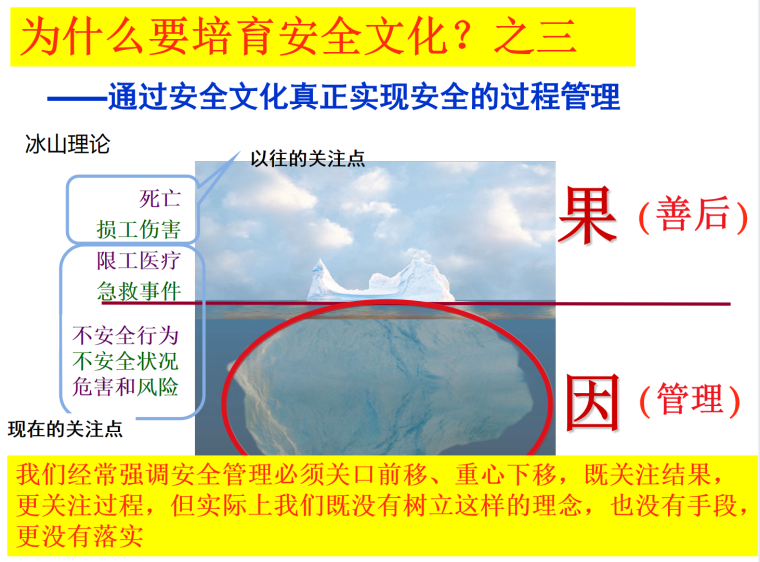 为什么要培育安全文化？之三

——通过安全文化真正实现安全的过程管理

冰山理论

以往的关注点

死亡
损工伤害

限工医疗
急救事件

不安全行为
不安全状况
危害和风险

现在的关注点

果（善后）

因（管理）

我们经常强调安全管理必须关口前移、重心下移，既关注结果，更关注过程，但实际上我们既没有树立这样的理念，也没有手段，更没有落实